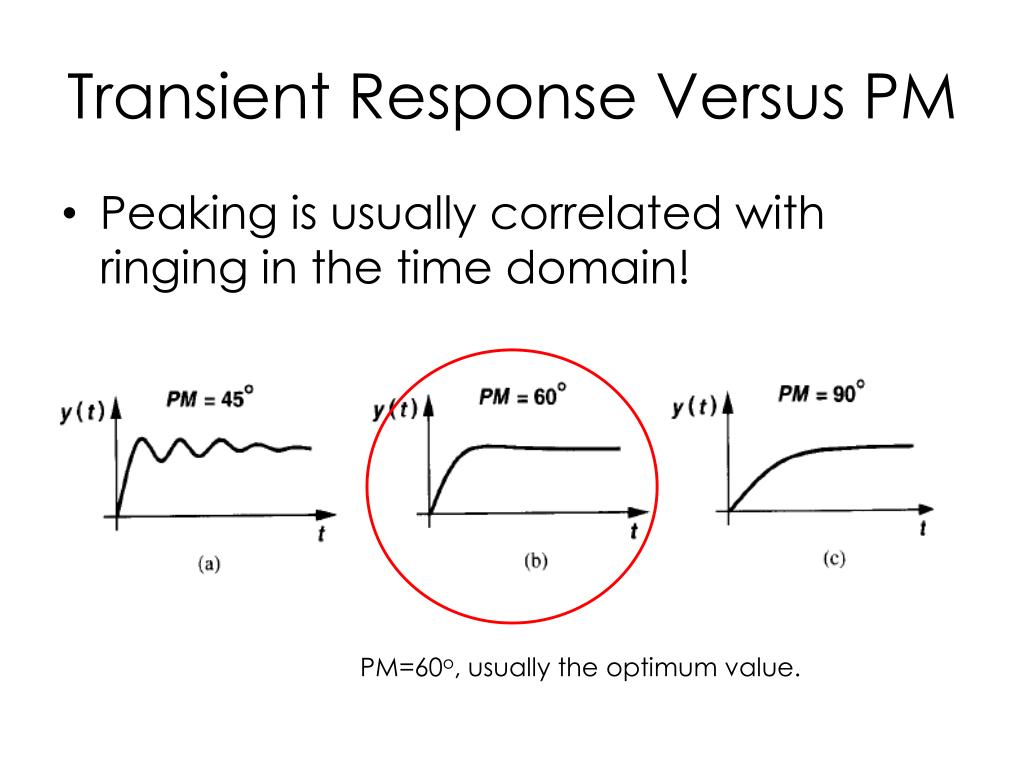 Transient Response Versus PM

• Peaking is usually correlated with ringing in the time domain!

$y(t)$
$PM = 45^\circ$
$t$
(a)

$y(t)$
$PM = 60^\circ$
$t$
(b)

$y(t)$
$PM = 90^\circ$
$t$
(c)

PM=60$^o$, usually the optimum value.